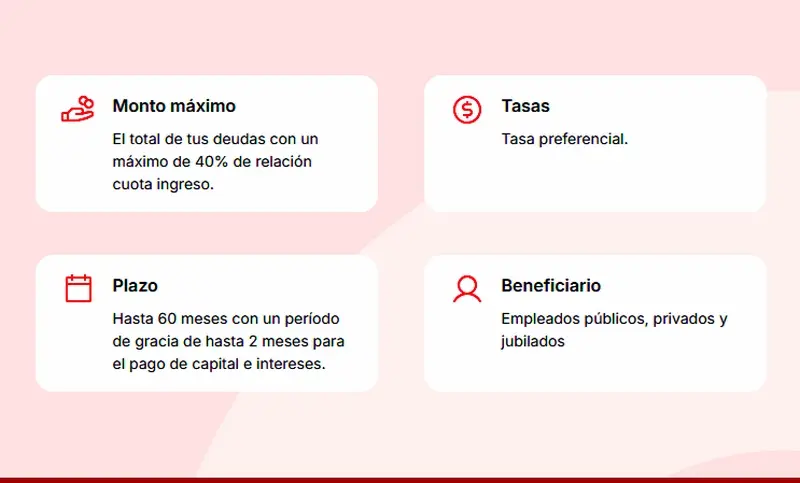 Monto máximo

El total de tus deudas con un máximo de 40% de relación cuota ingreso.

Tasas

Tasa preferencial.

Plazo

Hasta 60 meses con un período de gracia de hasta 2 meses para el pago de capital e intereses.

Beneficiario

Empleados públicos, privados y jubilados